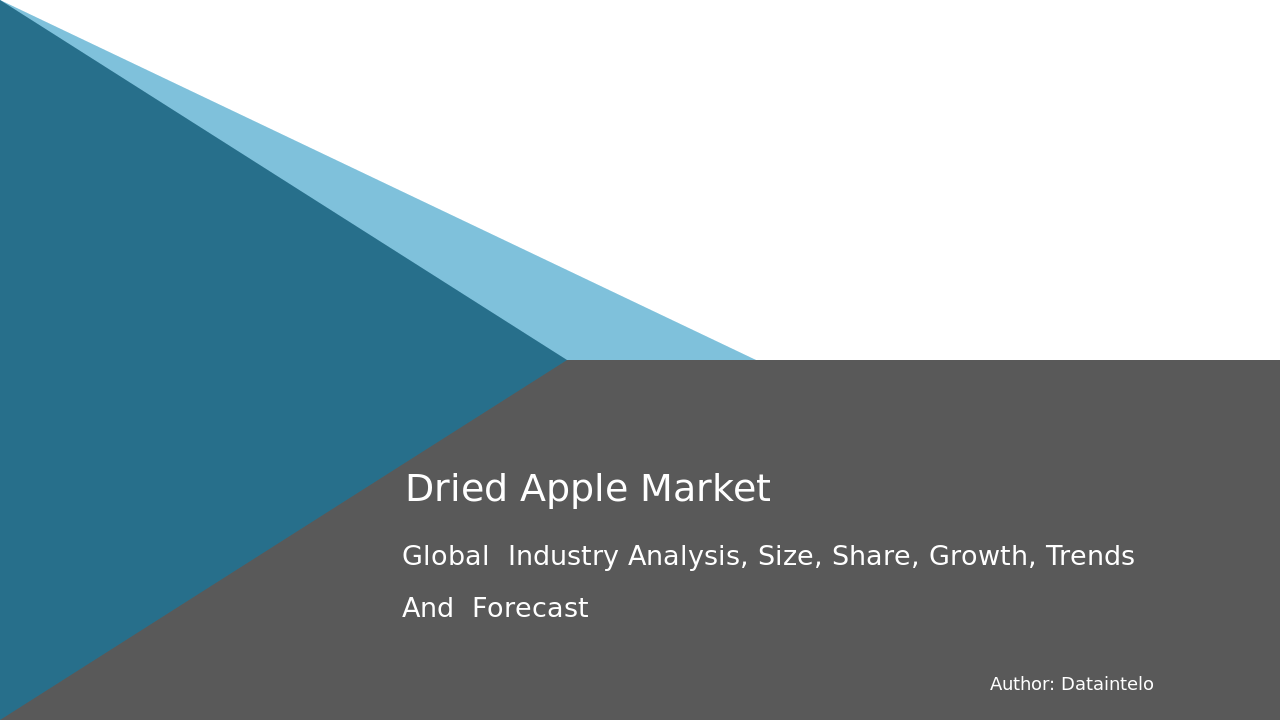 Dried Apple Market

Global Industry Analysis, Size, Share, Growth, Trends And Forecast

Author: Dataintelo